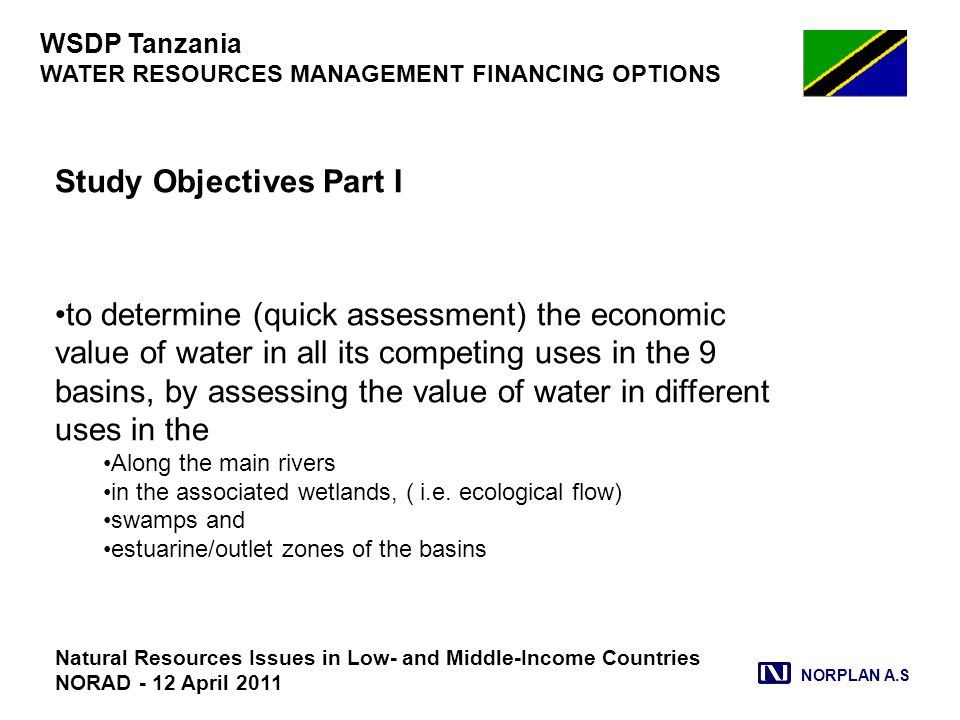 WSDP Tanzania
WATER RESOURCES MANAGEMENT FINANCING OPTIONS

Study Objectives Part I

•to determine (quick assessment) the economic value of water in all its competing uses in the 9 basins, by assessing the value of water in different uses in the

•Along the main rivers
•in the associated wetlands, ( i.e. ecological flow)
•swamps and
•estuarine/outlet zones of the basins

Natural Resources Issues in Low- and Middle-Income Countries
NORAD - 12 April 2011

NORPLAN A.S